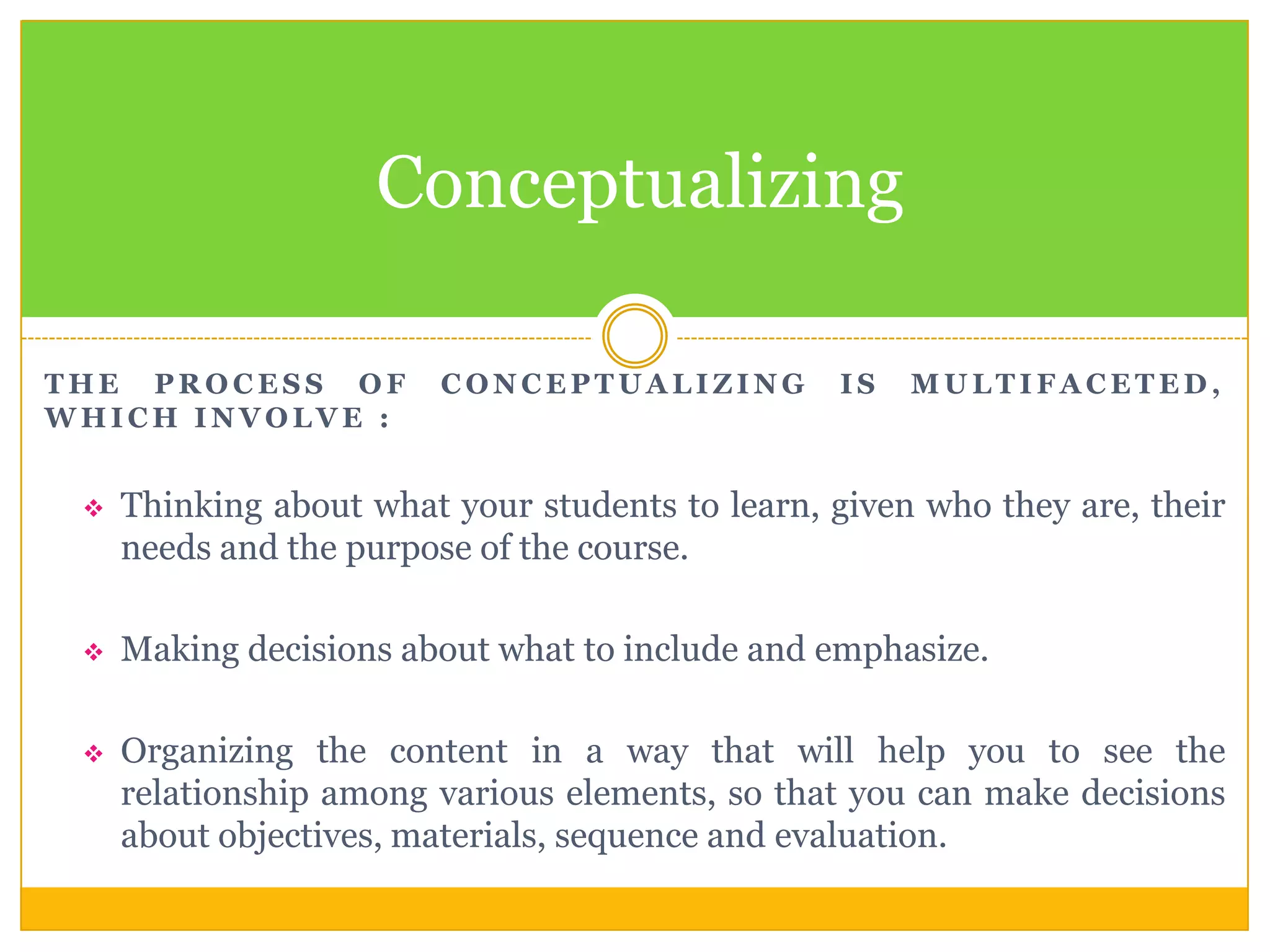 Conceptualizing

THE PROCESS OF CONCEPTUALIZING IS MULTIFACETED, WHICH INVOLVE :

❖ Thinking about what your students to learn, given who they are, their needs and the purpose of the course.

❖ Making decisions about what to include and emphasize.

❖ Organizing the content in a way that will help you to see the relationship among various elements, so that you can make decisions about objectives, materials, sequence and evaluation.